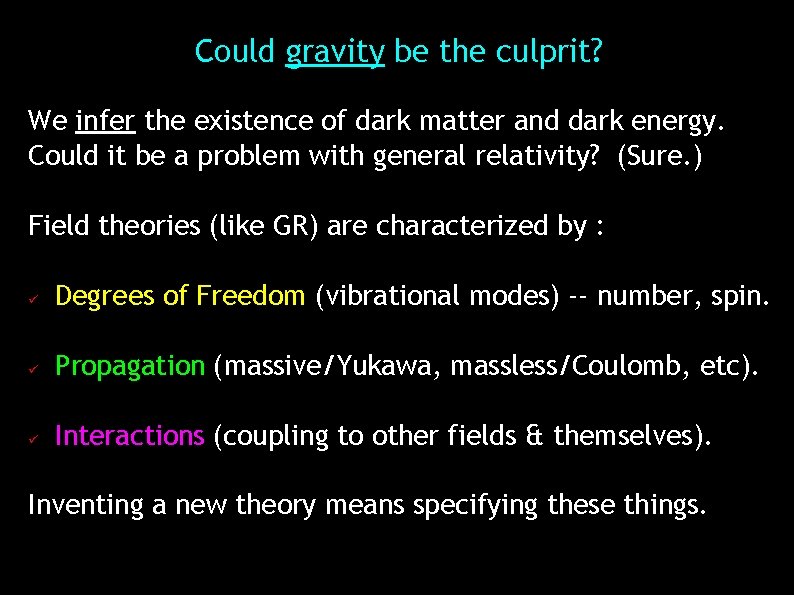 Could gravity be the culprit?

We infer the existence of dark matter and dark energy. Could it be a problem with general relativity? (Sure.)

Field theories (like GR) are characterized by :

✓ Degrees of Freedom (vibrational modes) -- number, spin.

✓ Propagation (massive/Yukawa, massless/Coulomb, etc).

✓ Interactions (coupling to other fields & themselves).

Inventing a new theory means specifying these things.